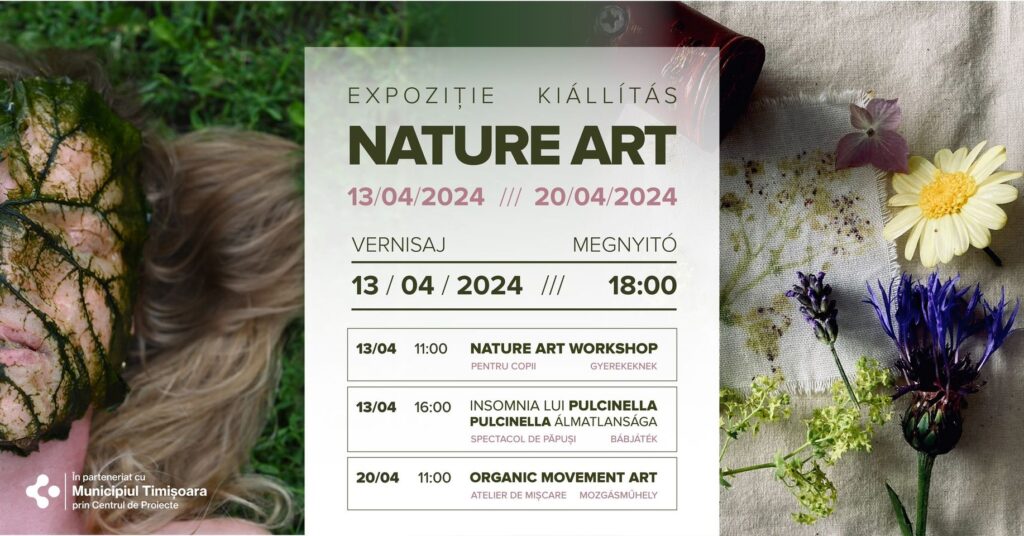 EXPOZIȚIE KIÁLLÍTÁS
NATURE ART
13/04/2024 /// 20/04/2024

VERNISAJ MEGNYITÓ
13 / 04 / 2024 /// 18:00

13/04 11:00 NATURE ART WORKSHOP
PENTRU COPII GYEREKEKNEK

13/04 16:00 INSOMNIA LUI PULCINELLA
PULCINELLA ÁLMATLANSÁGA
SPECTACOL DE PĂPUȘI BÁBJÁTÉK

20/04 11:00 ORGANIC MOVEMENT ART
ATELIER DE MIȘCARE MOZGÁSMŰHELY

În parteneriat cu
Municipiul Timișoara
prin Centrul de Proiecte